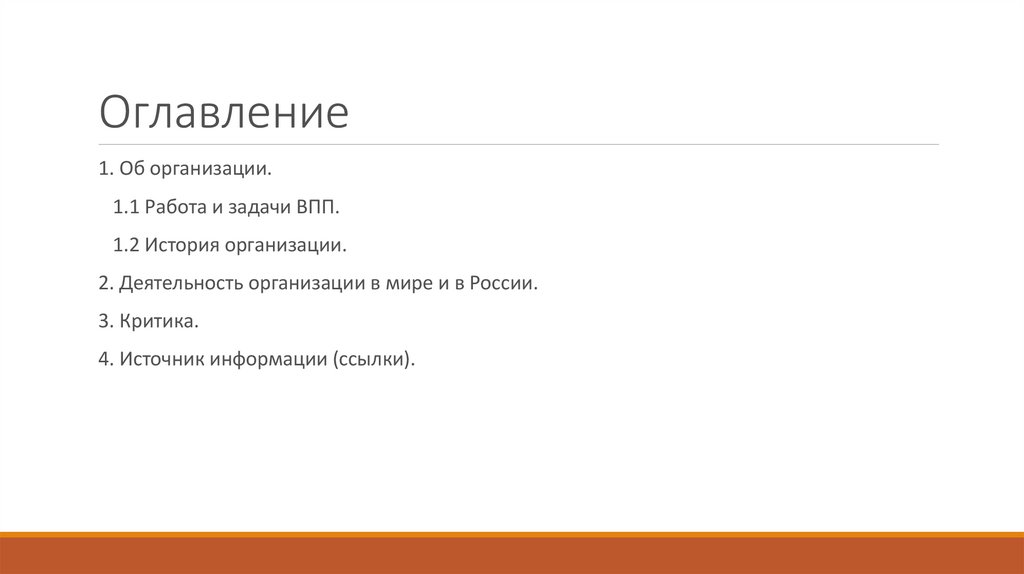 Оглавление

1. Об организации.

1.1 Работа и задачи ВПП.

1.2 История организации.

2. Деятельность организации в мире и в России.

3. Критика.

4. Источник информации (ссылки).